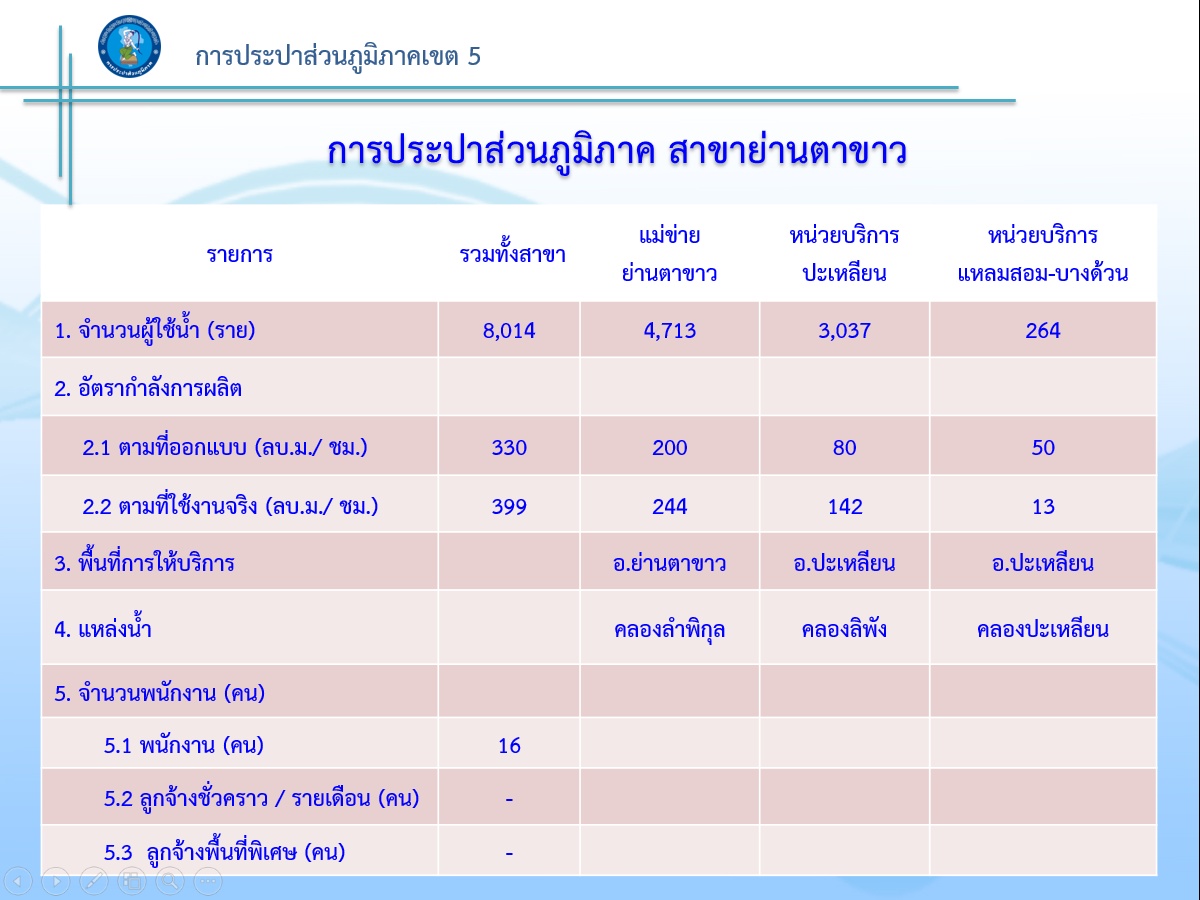 การประปาส่วนภูมิภาคเขต 5

การประปาส่วนภูมิภาค สาขาย่านตาขาว

| รายการ | รวมทั้งสาขา | แม่ข่าย ย่านตาขาว | หน่วยบริการ ปะเหลียน | หน่วยบริการ แหลมสอม-บางด้วน |
|---|---|---|---|---|
| 1. จำนวนผู้ใช้น้ำ (ราย) | 8,014 | 4,713 | 3,037 | 264 |
| 2. อัตรากำลังการผลิต | | | | |
| 2.1 ตามที่ออกแบบ (ลบ.ม./ ชม.) | 330 | 200 | 80 | 50 |
| 2.2 ตามที่ใช้งานจริง (ลบ.ม./ ชม.) | 399 | 244 | 142 | 13 |
| 3. พื้นที่การให้บริการ | | อ.ย่านตาขาว | อ.ปะเหลียน | อ.ปะเหลียน |
| 4. แหล่งน้ำ | | คลองลำพิกุล | คลองลิพัง | คลองปะเหลียน |
| 5. จำนวนพนักงาน (คน) | | | | |
| 5.1 พนักงาน (คน) | 16 | | | |
| 5.2 ลูกจ้างชั่วคราว / รายเดือน (คน) | - | | | |
| 5.3 ลูกจ้างพื้นที่พิเศษ (คน) | - | | | |